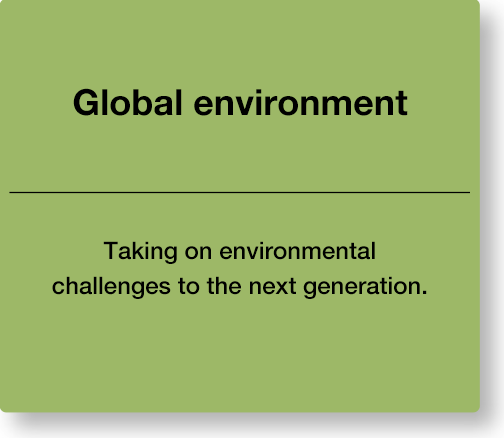 Global environment

Taking on environmental challenges to the next generation.